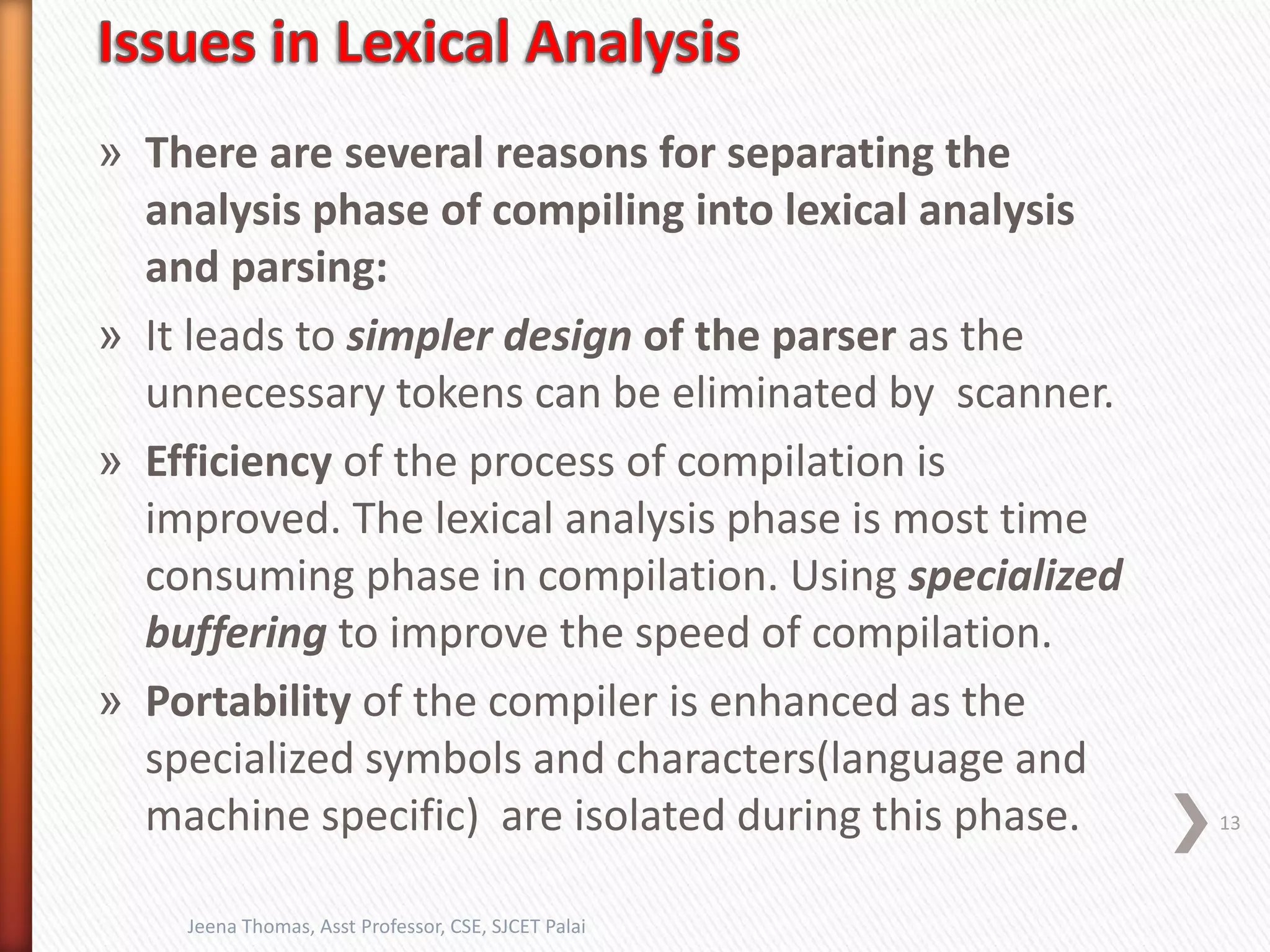 Issues in Lexical Analysis

» There are several reasons for separating the analysis phase of compiling into lexical analysis and parsing:

» It leads to simpler design of the parser as the unnecessary tokens can be eliminated by  scanner.

» Efficiency of the process of compilation is improved. The lexical analysis phase is most time consuming phase in compilation. Using specialized buffering to improve the speed of compilation.

» Portability of the compiler is enhanced as the specialized symbols and characters(language and machine specific)  are isolated during this phase.

13

Jeena Thomas, Asst Professor, CSE, SJCET Palai